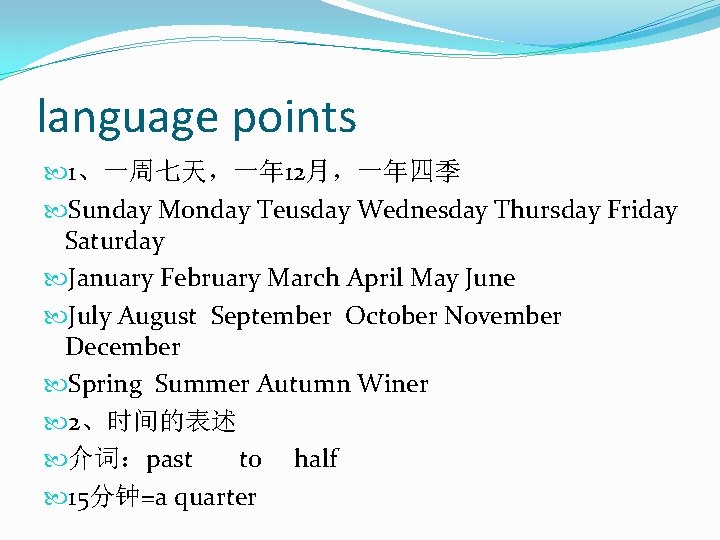 language points

1、一周七天，一年12月，一年四季

Sunday Monday Teusday Wednesday Thursday Friday Saturday

January February March April May June

July August September October November December

Spring Summer Autumn Winer

2、时间的表述

介词：past to half

15分钟=a quarter